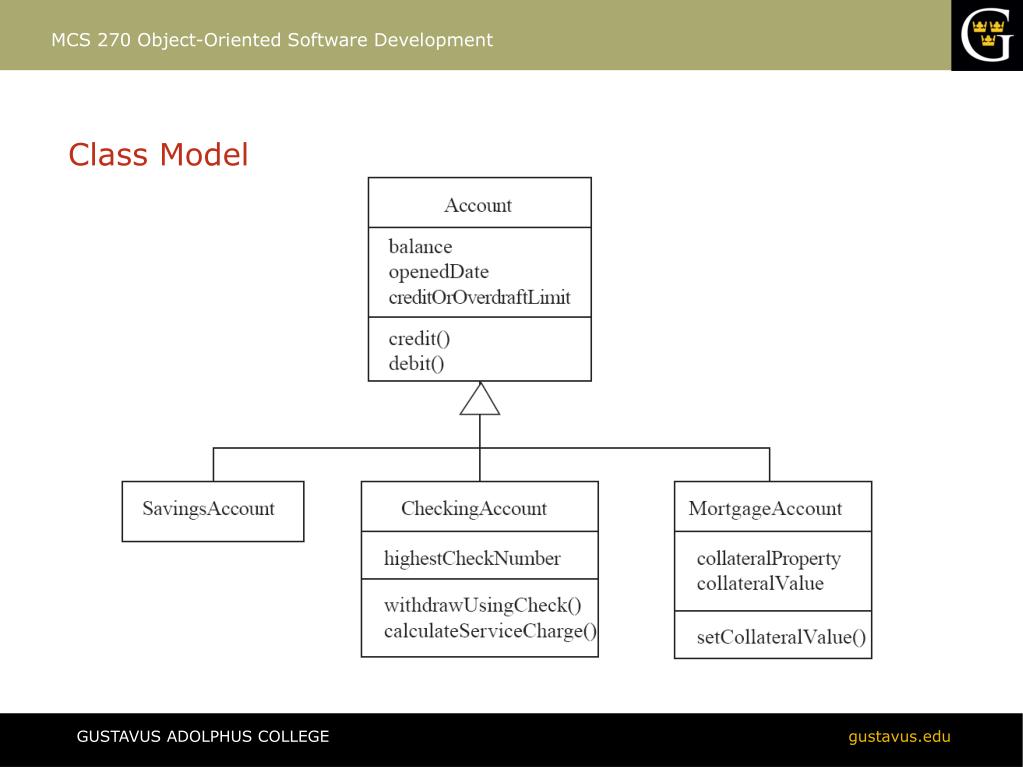 MCS 270 Object-Oriented Software Development

G

Class Model

Account

balance
openedDate
creditOrOverdraftLimit

credit()
debit()

SavingsAccount

CheckingAccount

highestCheckNumber

withdrawUsingCheck()
calculateServiceCharge()

MortgageAccount

collateralProperty
collateralValue

setCollateralValue()

GUSTAVUS ADOLPHUS COLLEGE

gustavus.edu